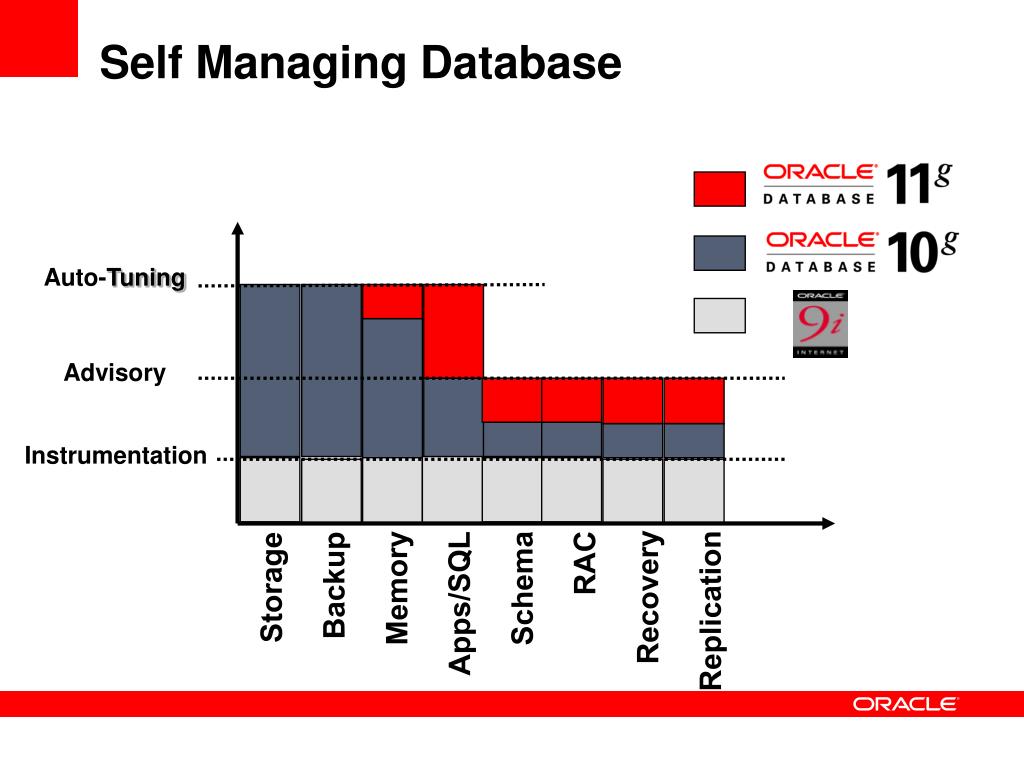 Self Managing Database

ORACLE DATABASE 11g

ORACLE DATABASE 10g

ORACLE 9i INTERNET

Auto-Tuning

Advisory

Instrumentation

Storage

Backup

Memory

Apps/SQL

Schema

RAC

Recovery

Replication

ORACLE